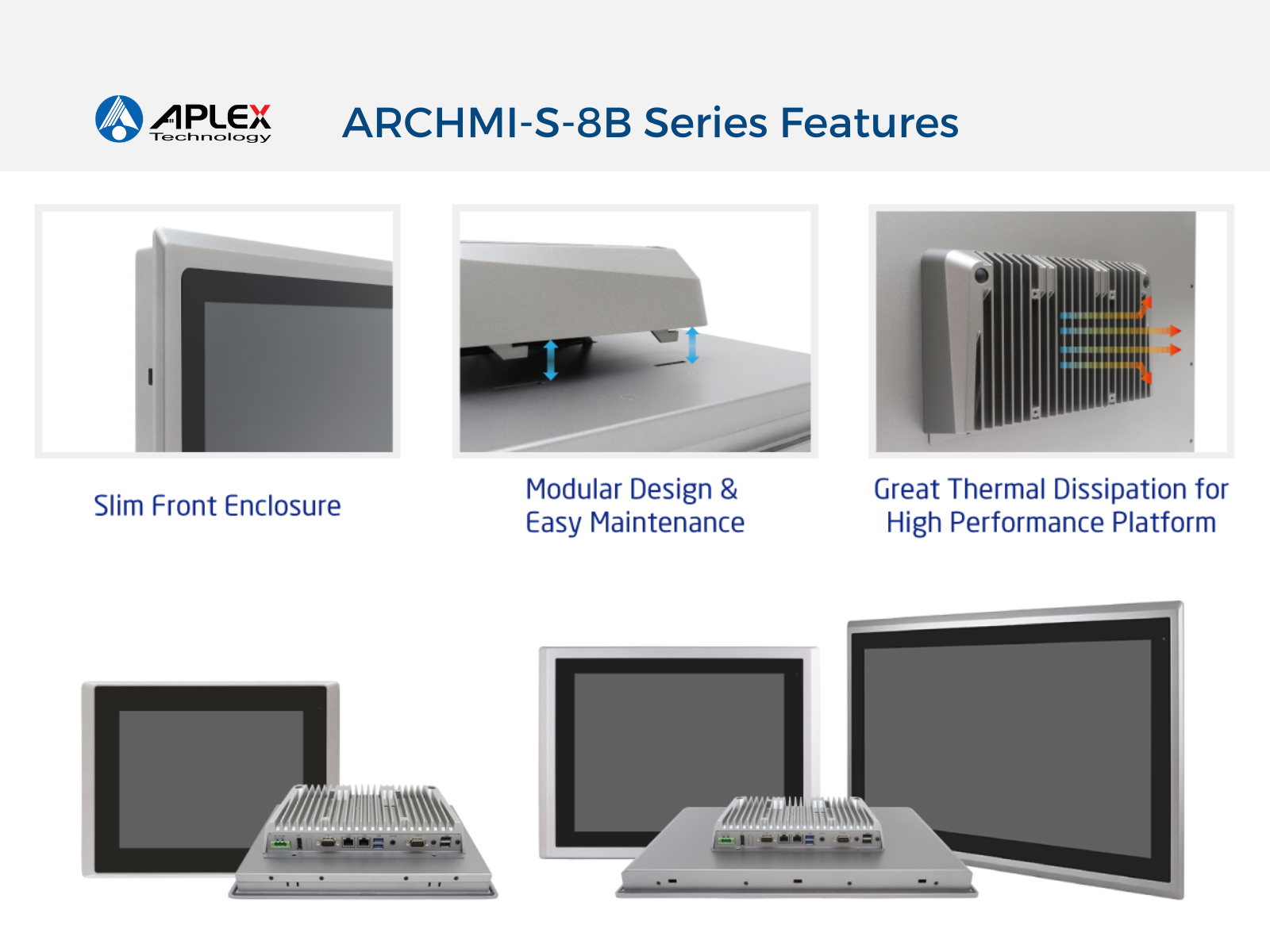 APLEX Technology

ARCHMI-S-8B Series Features

Slim Front Enclosure

Modular Design & Easy Maintenance

Great Thermal Dissipation for High Performance Platform